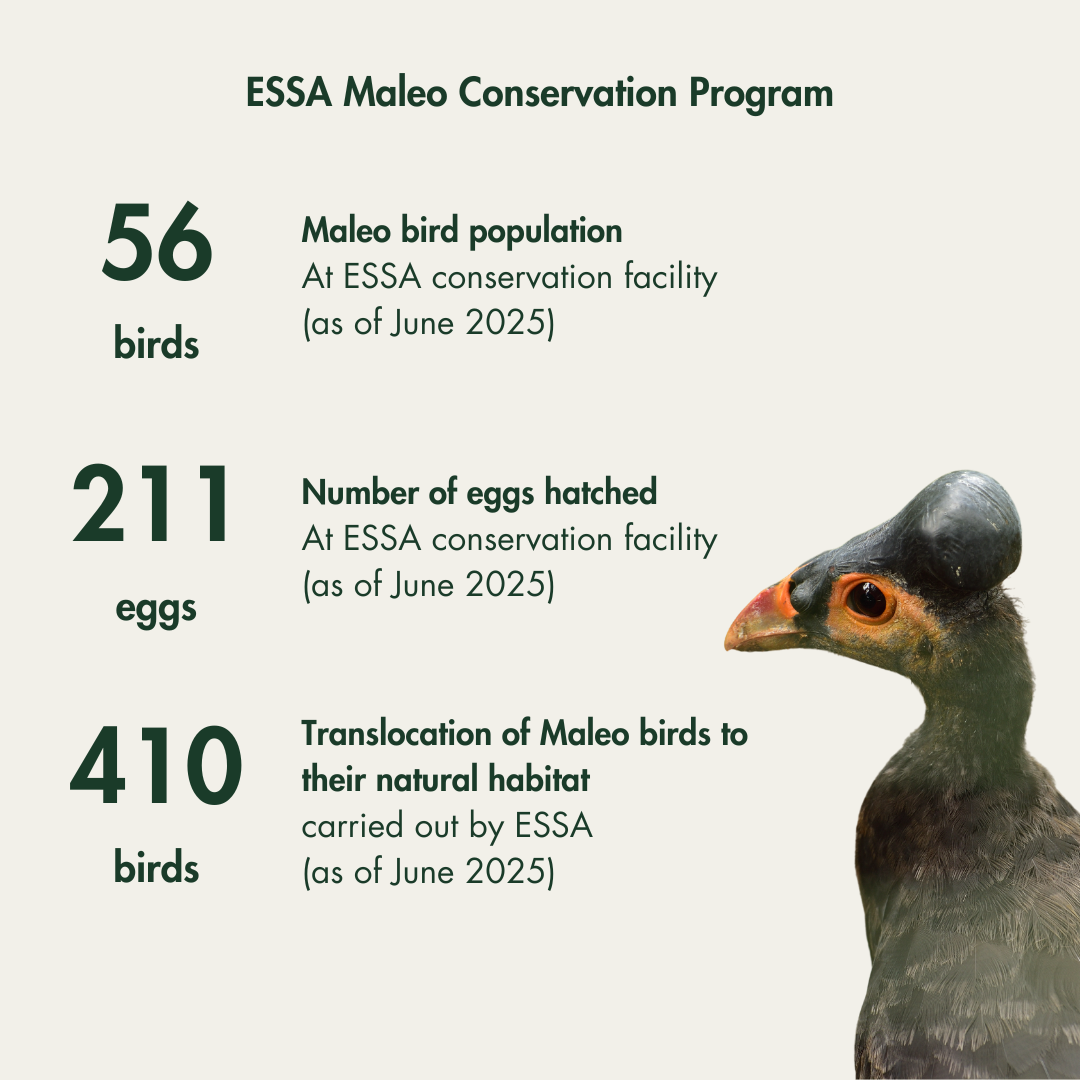 ESSA Maleo Conservation Program

56
birds

Maleo bird population
At ESSA conservation facility
(as of June 2025)

211
eggs

Number of eggs hatched
At ESSA conservation facility
(as of June 2025)

410
birds

Translocation of Maleo birds to their natural habitat
carried out by ESSA
(as of June 2025)